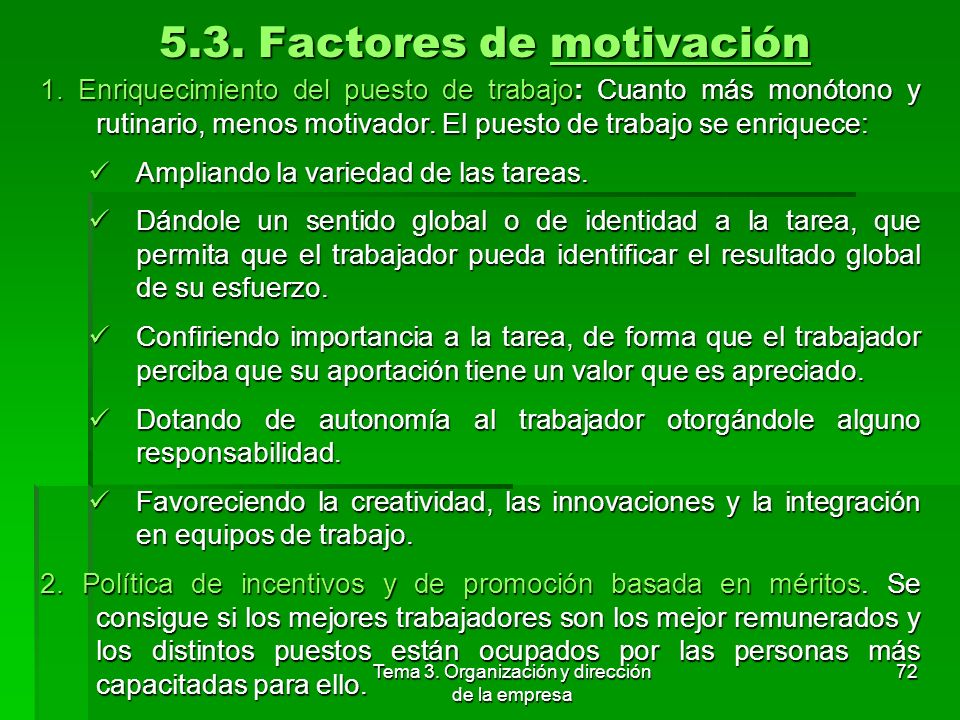 5.3. Factores de motivación

1. Enriquecimiento del puesto de trabajo: Cuanto más monótono y rutinario, menos motivador. El puesto de trabajo se enriquece:

✓ Ampliando la variedad de las tareas.

✓ Dándole un sentido global o de identidad a la tarea, que permita que el trabajador pueda identificar el resultado global de su esfuerzo.

✓ Confiriendo importancia a la tarea, de forma que el trabajador perciba que su aportación tiene un valor que es apreciado.

✓ Dotando de autonomía al trabajador otorgándole alguno responsabilidad.

✓ Favoreciendo la creatividad, las innovaciones y la integración en equipos de trabajo.

2. Política de incentivos y de promoción basada en méritos. Se consigue si los mejores trabajadores son los mejor remunerados y los distintos puestos están ocupados por las personas más capacitadas para ello.

Tema 3. Organización y dirección de la empresa

72